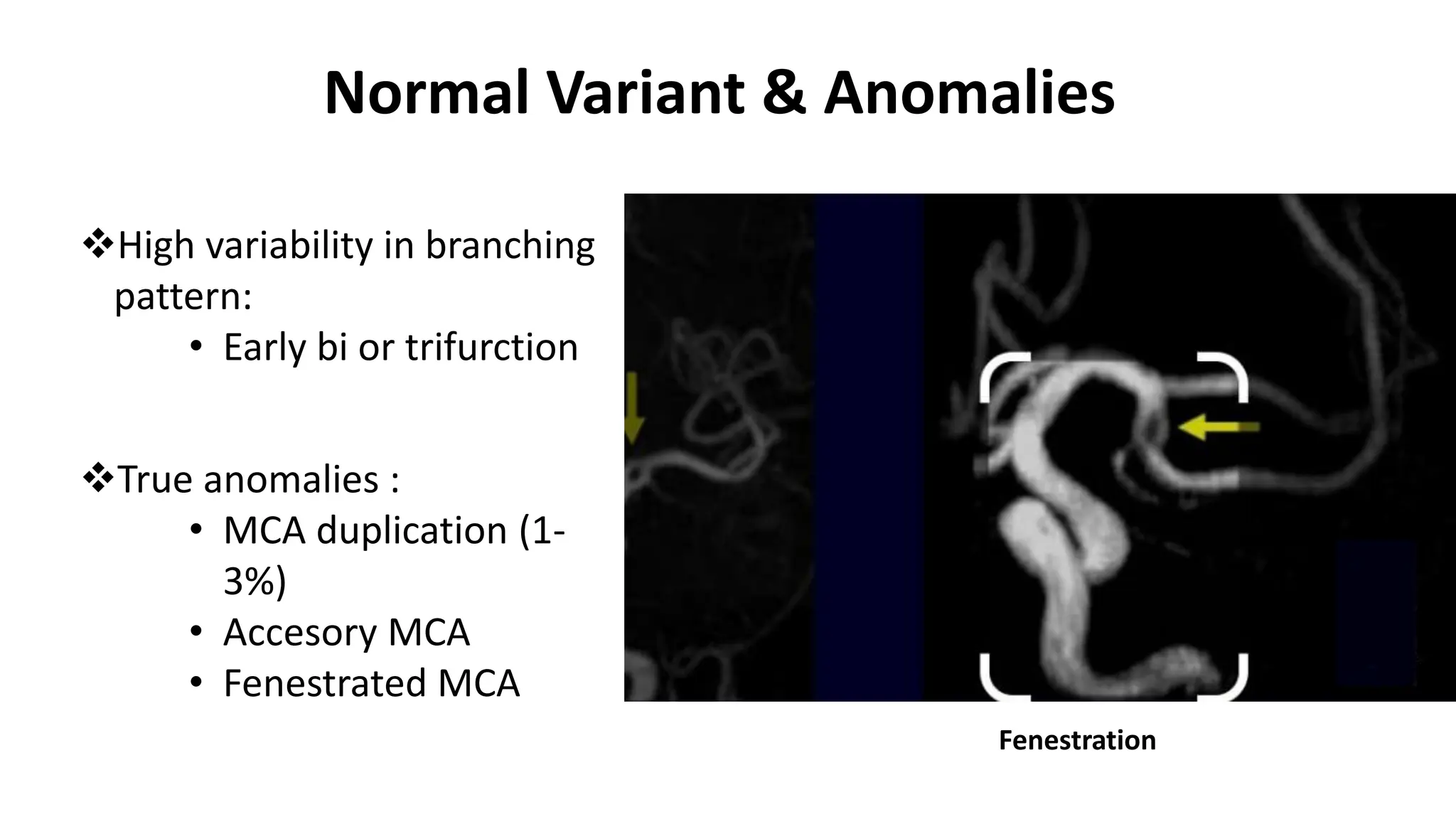 Normal Variant & Anomalies

❖High variability in branching pattern:

• Early bi or trifurction

❖True anomalies :

• MCA duplication (1-3%)
• Accesory MCA
• Fenestrated MCA

Fenestration